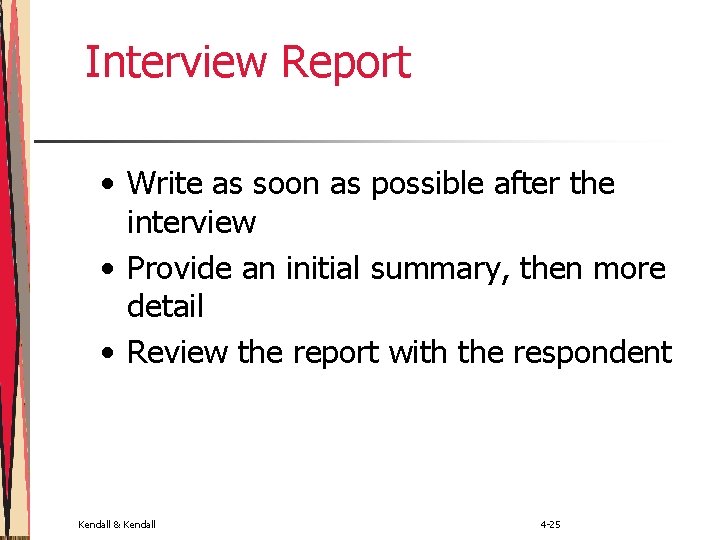 Interview Report

• Write as soon as possible after the interview
• Provide an initial summary, then more detail
• Review the report with the respondent

Kendall & Kendall

4-25